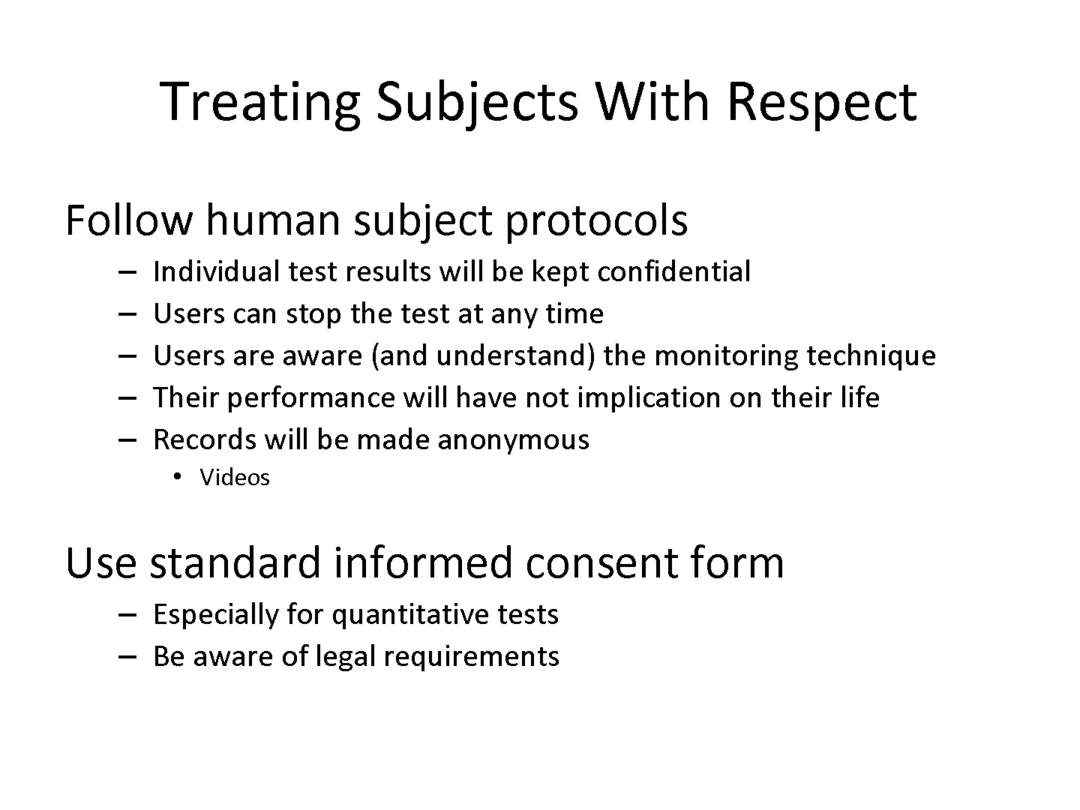 Treating Subjects With Respect

Follow human subject protocols
– Individual test results will be kept confidential
– Users can stop the test at any time
– Users are aware (and understand) the monitoring technique
– Their performance will have not implication on their life
– Records will be made anonymous
• Videos

Use standard informed consent form
– Especially for quantitative tests
– Be aware of legal requirements